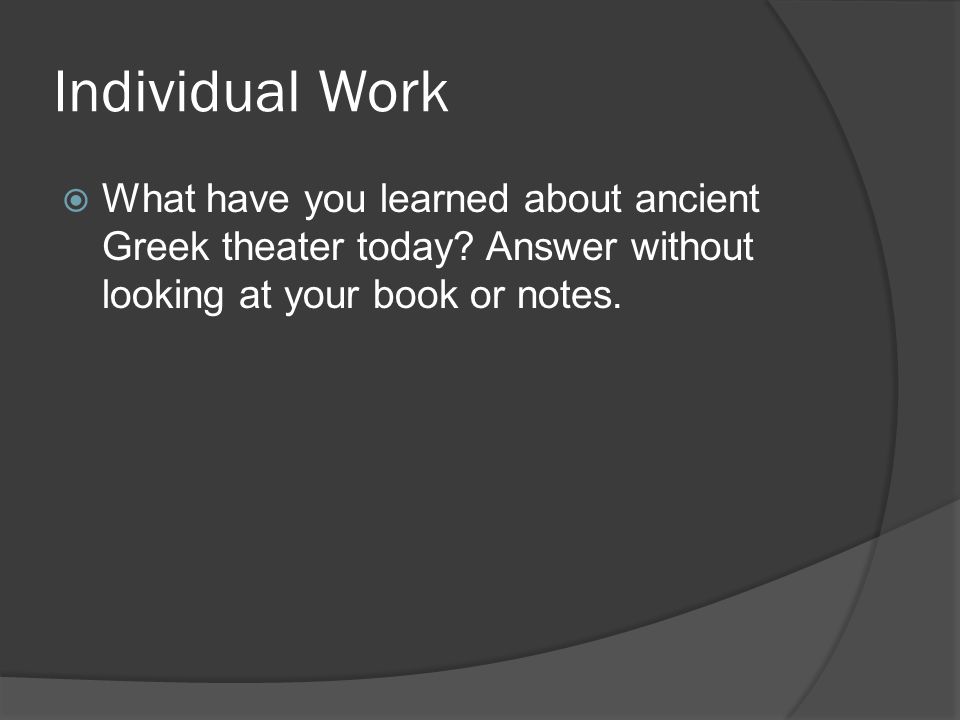 Individual Work

What have you learned about ancient Greek theater today? Answer without looking at your book or notes.